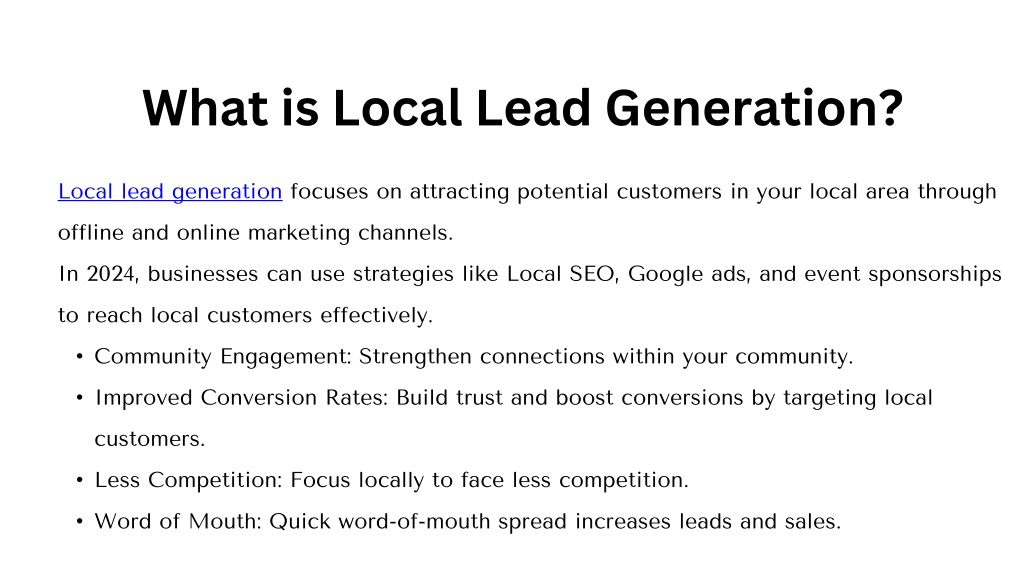 What is Local Lead Generation?

Local lead generation focuses on attracting potential customers in your local area through offline and online marketing channels.
In 2024, businesses can use strategies like Local SEO, Google ads, and event sponsorships to reach local customers effectively.

• Community Engagement: Strengthen connections within your community.
• Improved Conversion Rates: Build trust and boost conversions by targeting local customers.
• Less Competition: Focus locally to face less competition.
• Word of Mouth: Quick word-of-mouth spread increases leads and sales.